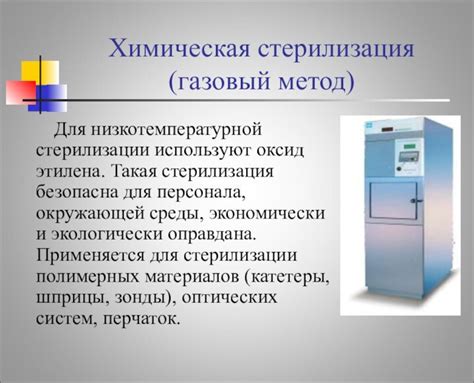 Химическая стерилизация (газовый метод)

Для низкотемпературной стерилизации используют оксид этилена. Такая стерилизация безопасна для персонала, окружающей среды, экономически и экологически оправдана. Применяется для стерилизации полимерных материалов (катетеры, шприцы, зонды), оптических систем, перчаток.